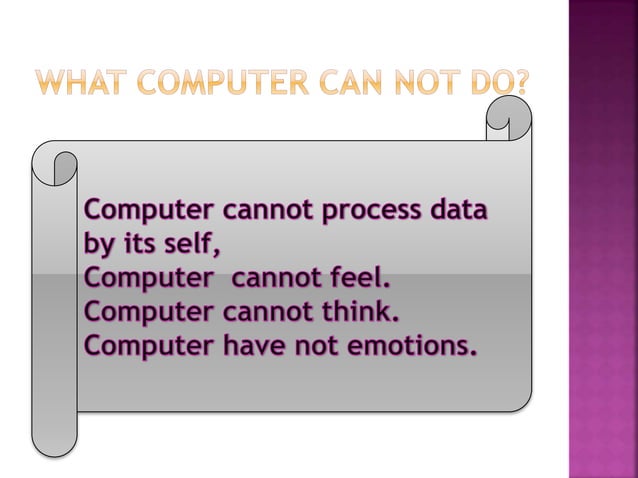 WHAT COMPUTER CAN NOT DO?

Computer cannot process data by its self,
Computer cannot feel.
Computer cannot think.
Computer have not emotions.